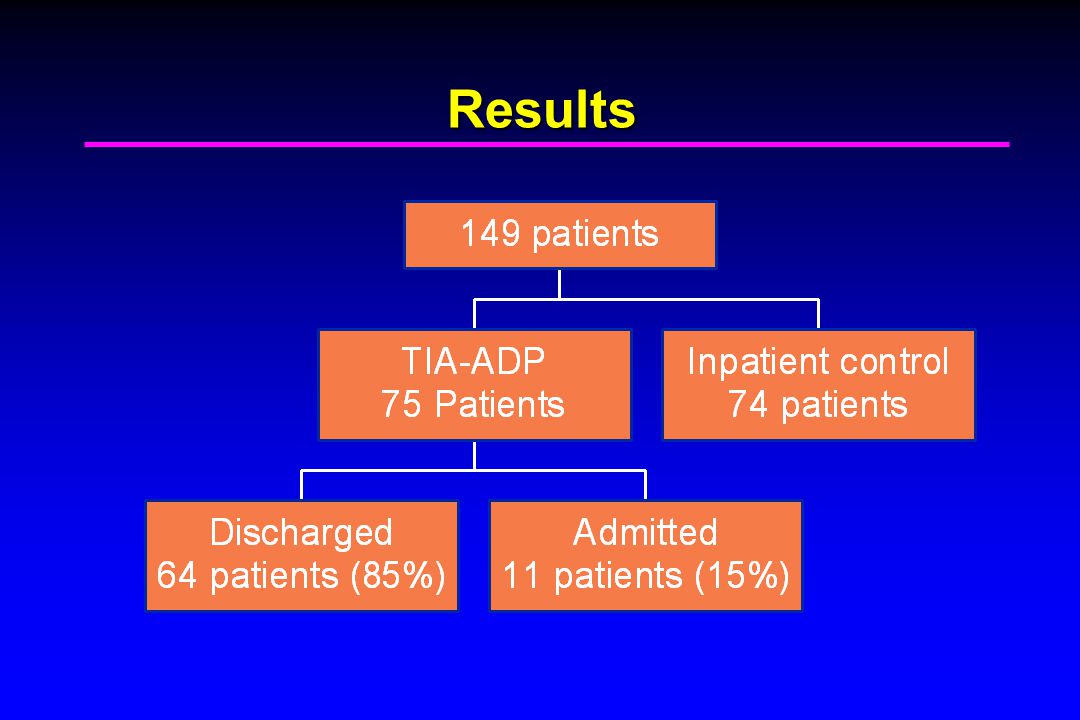 Results

149 patients

TIA-ADP
75 Patients

Inpatient control
74 patients

Discharged
64 patients (85%)

Admitted
11 patients (15%)